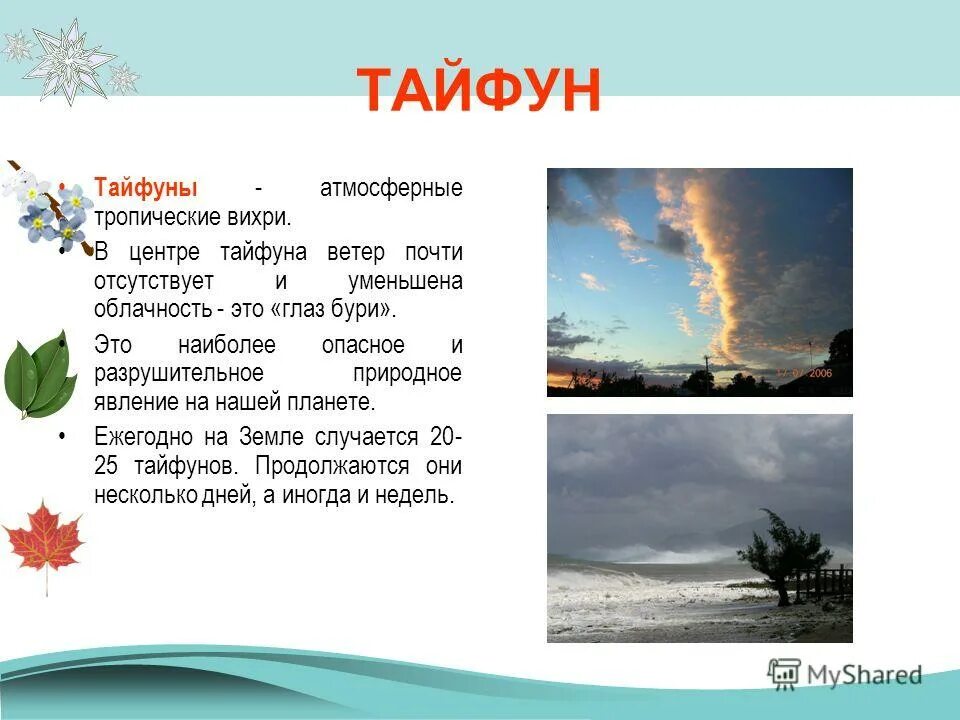 ТАЙФУН

• Тайфуны - атмосферные тропические вихри.

• В центре тайфуна ветер почти отсутствует и уменьшена облачность - это «глаз бури».

• Это наиболее опасное и разрушительное природное явление на нашей планете.

• Ежегодно на Земле случается 20-25 тайфунов. Продолжаются они несколько дней, а иногда и недель.

17.07.2006

MyShared